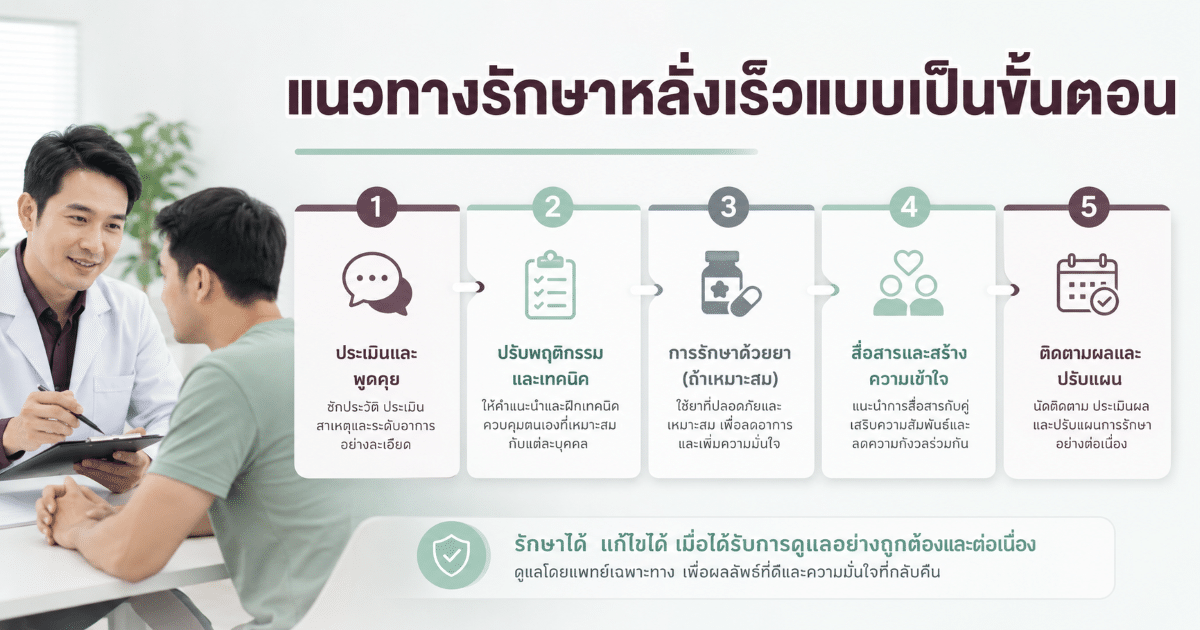 แนวทางรักษาหลั่งเร็วแบบเป็นขั้นตอน

1
ประเมินและพูดคุย
ซักประวัติ ประเมินสาเหตุและระดับอาการอย่างละเอียด

2
ปรับพฤติกรรมและเทคนิค
ให้คำแนะนำและฝึกเทคนิคควบคุมตนเองที่เหมาะสมกับแต่ละบุคคล

3
การรักษาด้วยยา (ถ้าเหมาะสม)
ใช้ยาที่ปลอดภัยและเหมาะสม เพื่อลดอาการและเพิ่มความมั่นใจ

4
สื่อสารและสร้างความเข้าใจ
แนะนำการสื่อสารกับคู่ เสริมความสัมพันธ์และลดความกังวลร่วมกัน

5
ติดตามผลและปรับแผน
นัดติดตาม ประเมินผลและปรับแผนการรักษาอย่างต่อเนื่อง

รักษาได้ แก้ไขได้ เมื่อได้รับการดูแลอย่างถูกต้องและต่อเนื่อง
ดูแลโดยแพทย์เฉพาะทาง เพื่อผลลัพธ์ที่ดีและความมั่นใจที่กลับคืน